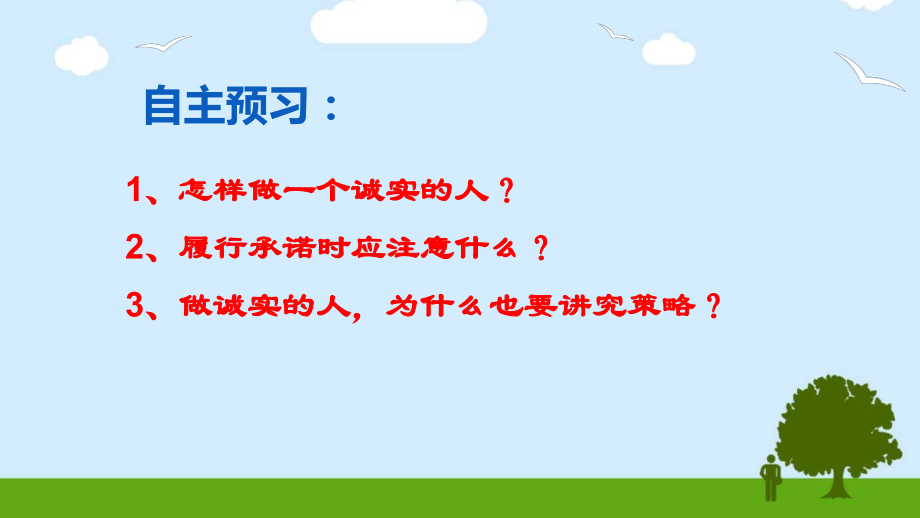 自主预习：

1、怎样做一个诚实的人？

2、履行承诺时应注意什么？

3、做诚实的人，为什么也要讲究策略？